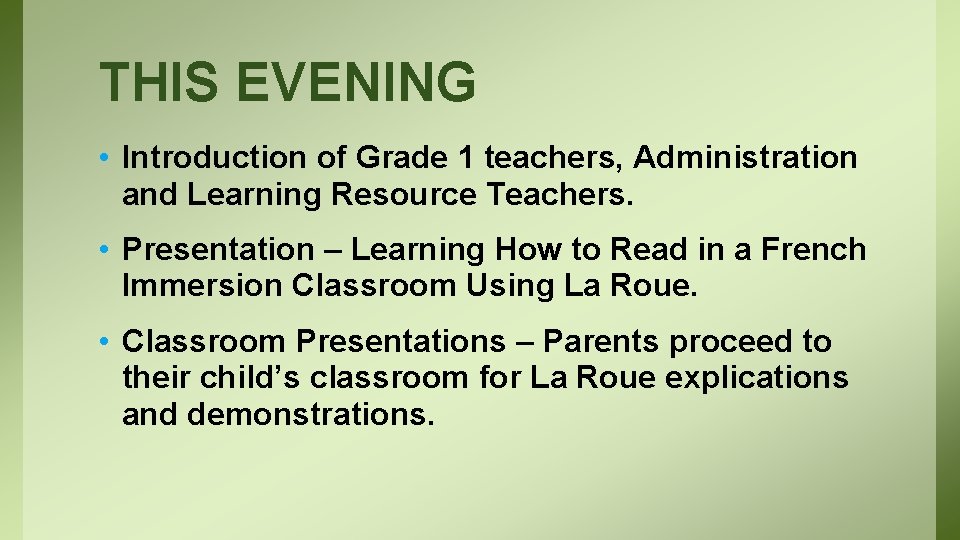 THIS EVENING

• Introduction of Grade 1 teachers, Administration and Learning Resource Teachers.

• Presentation – Learning How to Read in a French Immersion Classroom Using La Roue.

• Classroom Presentations – Parents proceed to their child’s classroom for La Roue explications and demonstrations.